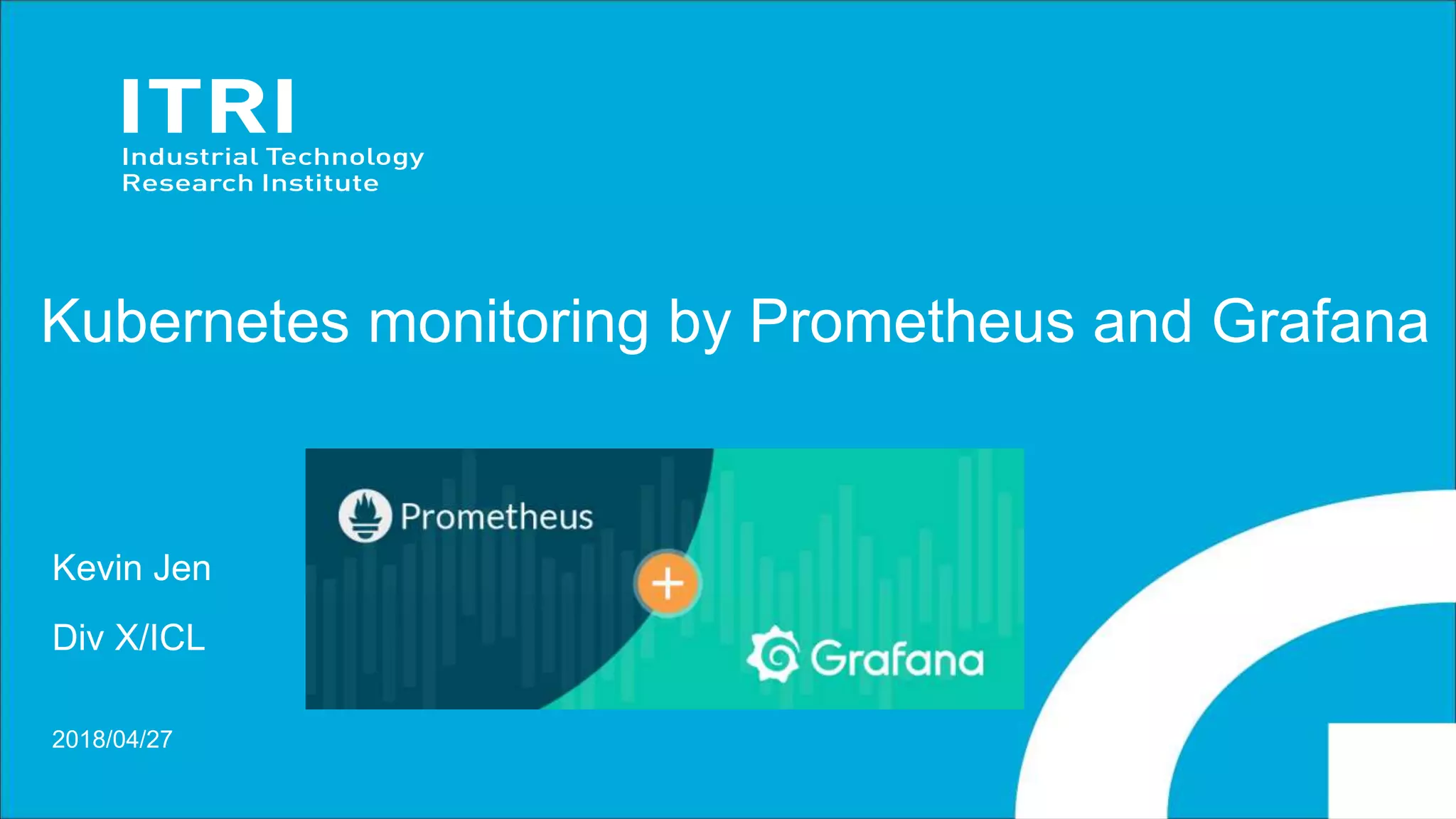 ITRI
Industrial Technology
Research Institute

Kubernetes monitoring by Prometheus and Grafana

Prometheus

+

Grafana

Kevin Jen

Div X/ICL

2018/04/27